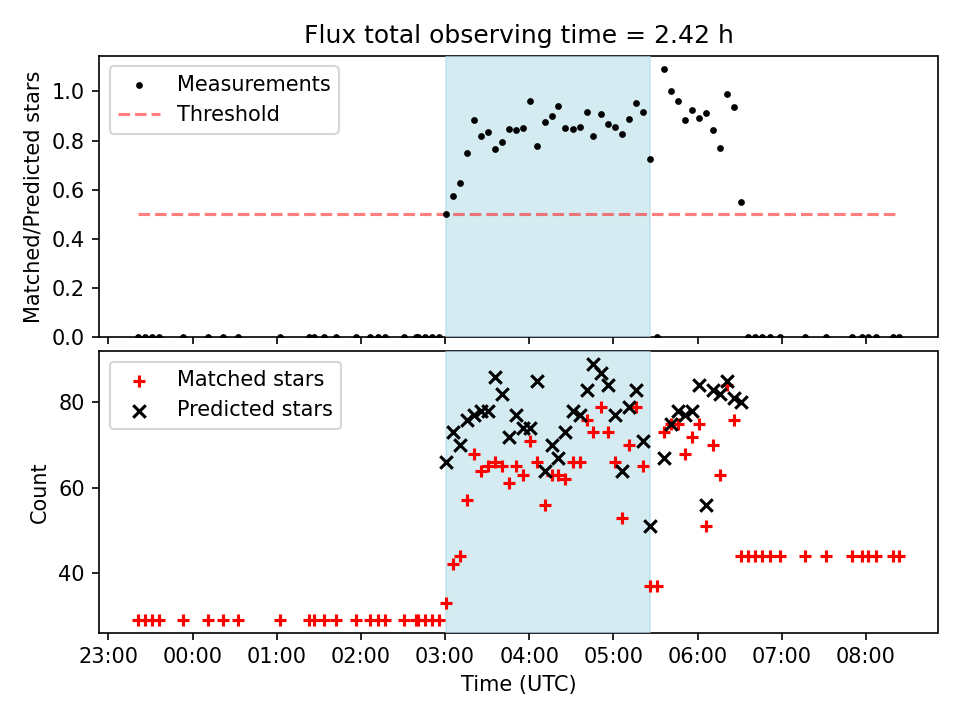 Flux total observing time = 2.42 h

Measurements
Threshold

Matched/Predicted stars

1.0
0.8
0.6
0.4
0.2
0.0

Matched stars
Predicted stars

Count

80
60
40

23:00 00:00 01:00 02:00 03:00 04:00 05:00 06:00 07:00 08:00

Time (UTC)